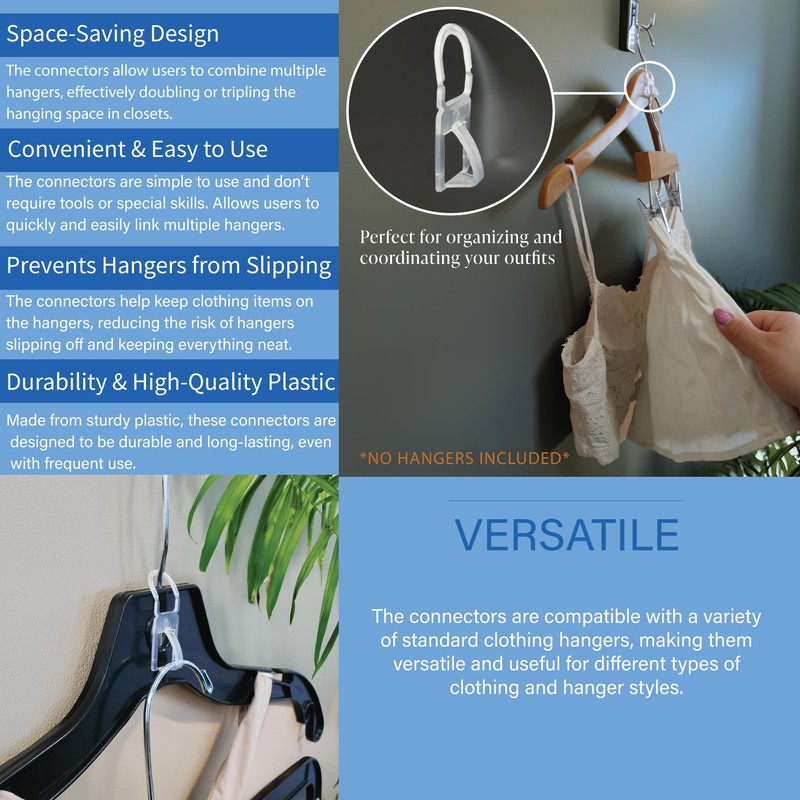 Space-Saving Design

The connectors allow users to combine multiple hangers, effectively doubling or tripling the hanging space in closets.

Convenient & Easy to Use

The connectors are simple to use and don't require tools or special skills. Allows users to quickly and easily link multiple hangers.

Prevents Hangers from Slipping

The connectors help keep clothing items on the hangers, reducing the risk of hangers slipping off and keeping everything neat.

Durability & High-Quality Plastic

Made from sturdy plastic, these connectors are designed to be durable and long-lasting, even with frequent use.

Perfect for organizing and coordinating your outfits

*NO HANGERS INCLUDED*

VERSATILE

The connectors are compatible with a variety of standard clothing hangers, making them versatile and useful for different types of clothing and hanger styles.